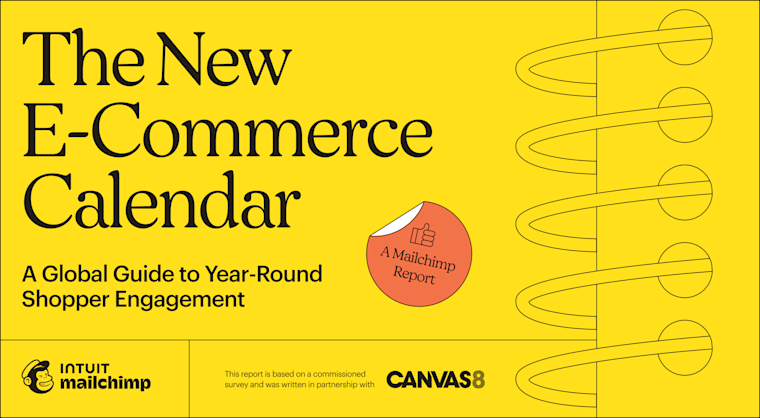 The New E-Commerce Calendar

A Global Guide to Year-Round Shopper Engagement

A Mailchimp Report

INTUIT mailchimp

This report is based on a commissioned survey and was written in partnership with

CANVAS8